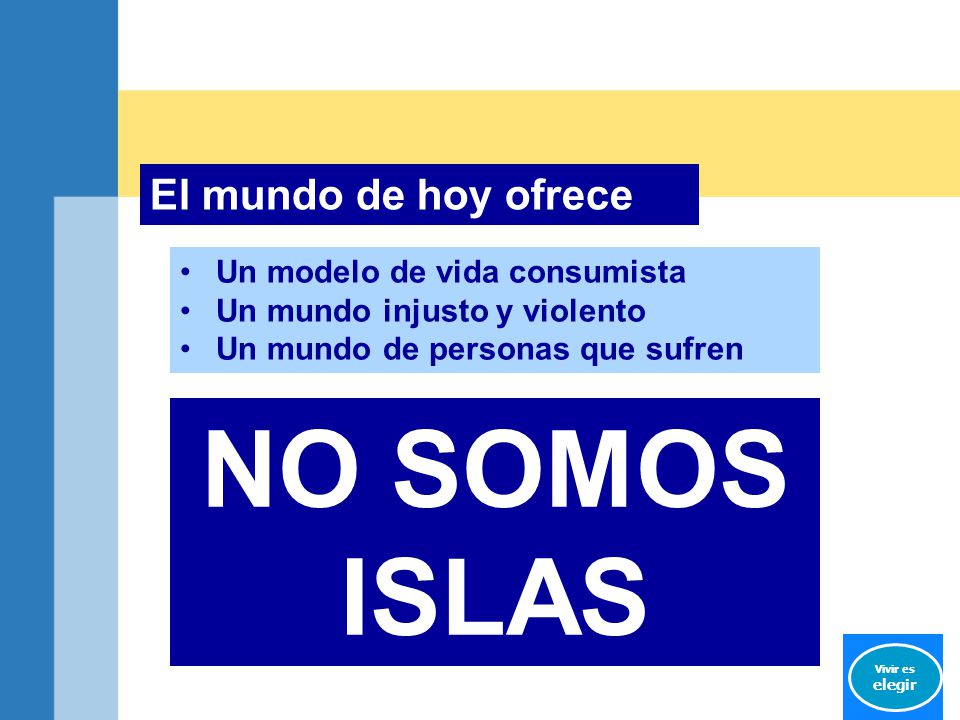 El mundo de hoy ofrece

• Un modelo de vida consumista
• Un mundo injusto y violento
• Un mundo de personas que sufren

NO SOMOS ISLAS

Vivir es elegir